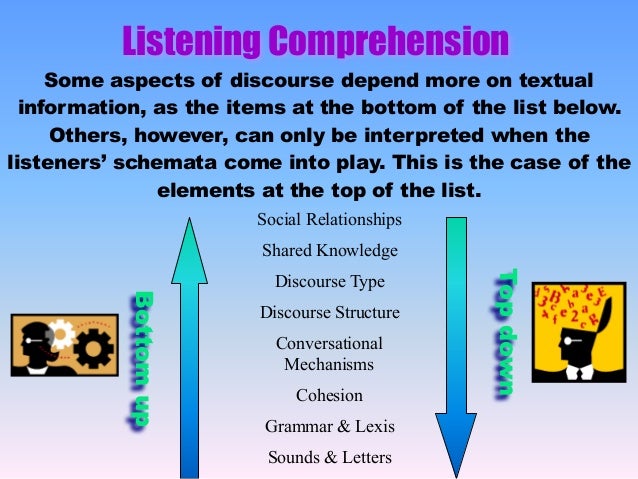 Listening Comprehension

Some aspects of discourse depend more on textual information, as the items at the bottom of the list below. Others, however, can only be interpreted when the listeners' schemata come into play. This is the case of the elements at the top of the list.

Bottom up

Social Relationships
Shared Knowledge
Discourse Type
Discourse Structure
Conversational Mechanisms
Cohesion
Grammar & Lexis
Sounds & Letters

Top down